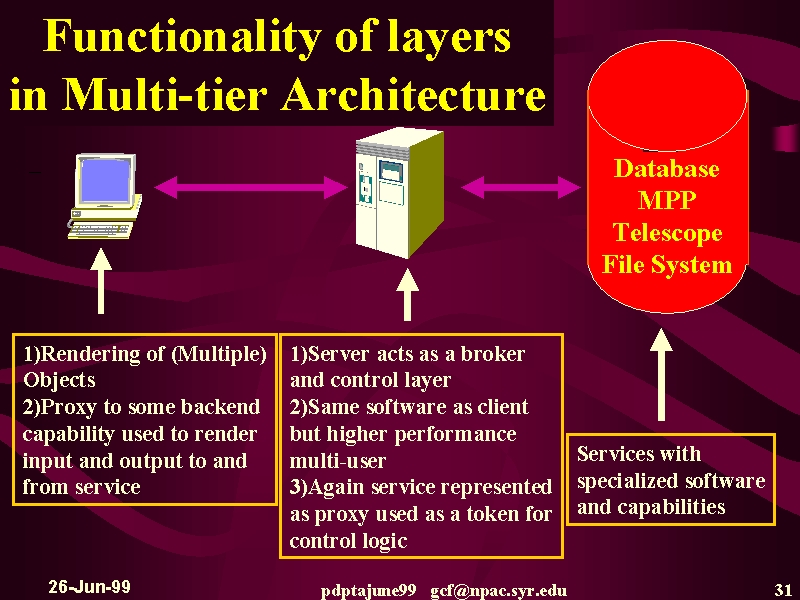 Functionality of layers in Multi-tier Architecture

Database
MPP
Telescope
File System

1)Rendering of (Multiple) Objects
2)Proxy to some backend capability used to render input and output to and from service

1)Server acts as a broker and control layer
2)Same software as client but higher performance multi-user
3)Again service represented as proxy used as a token for control logic

Services with specialized software and capabilities

26-Jun-99

pdptajune99 gcf@npac.syr.edu

31